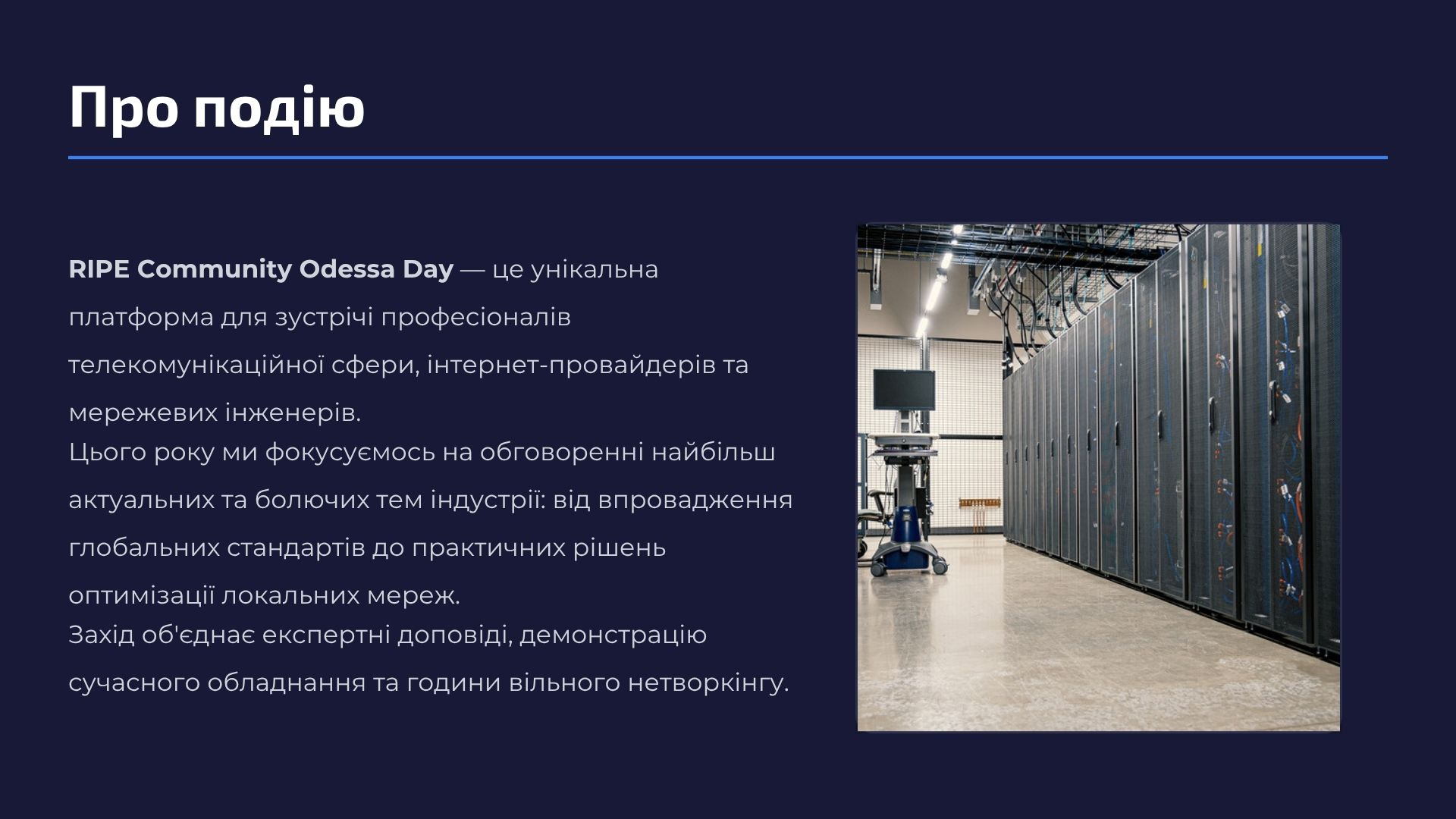 Про подію

RIPE Community Odessa Day — це унікальна платформа для зустрічі професіоналів телекомунікаційної сфери, інтернет-провайдерів та мережевих інженерів.
Цього року ми фокусуємось на обговоренні найбільш актуальних та болючих тем індустрії: від впровадження глобальних стандартів до практичних рішень оптимізації локальних мереж.
Захід об'єднає експертні доповіді, демонстрацію сучасного обладнання та години вільного нетворкінгу.